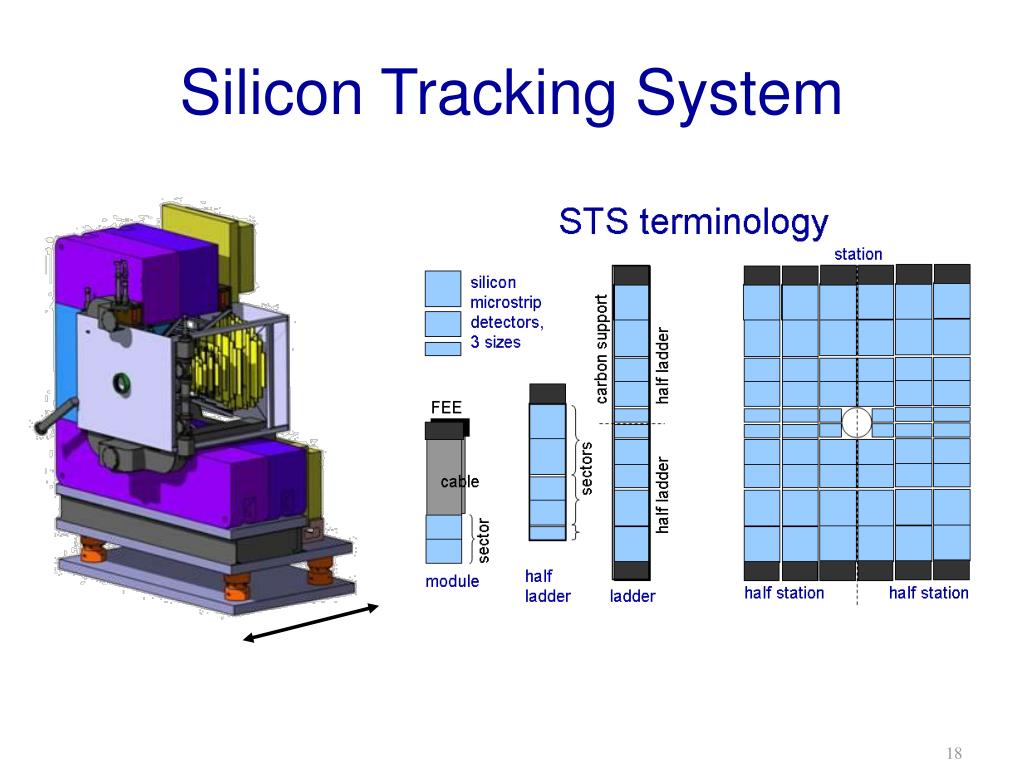 Silicon Tracking System

STS terminology

silicon microstrip detectors, 3 sizes

FEE

cable

sector

module

sectors

half ladder

carbon support

half ladder

half ladder

ladder

station

half station

half station

18